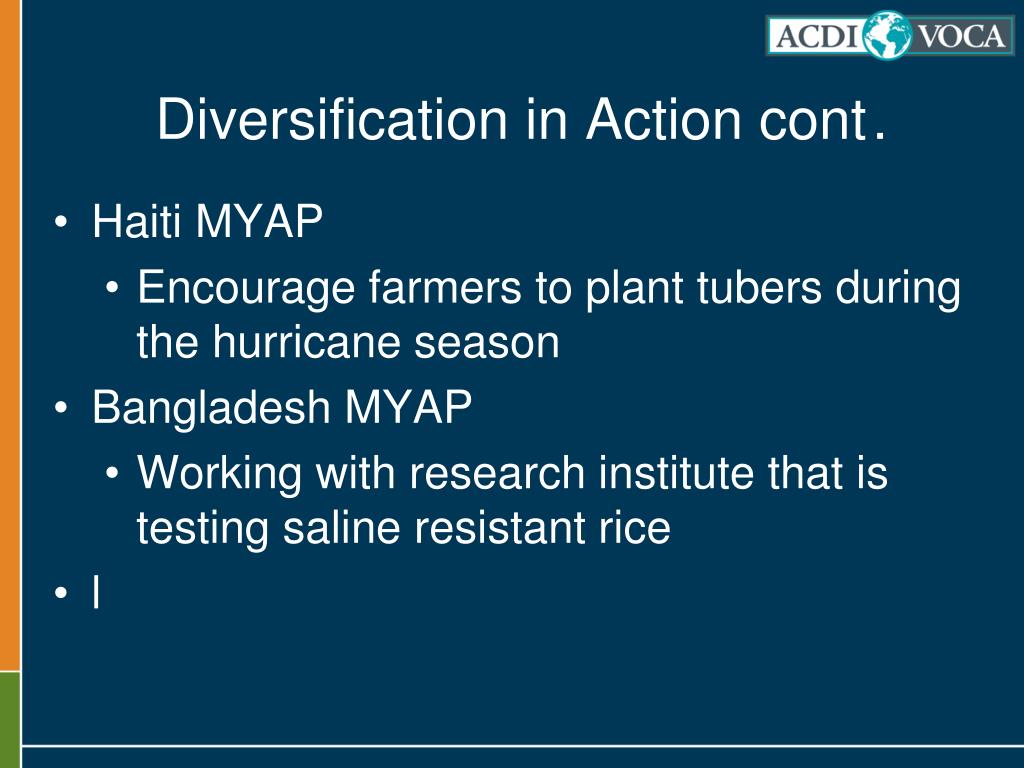 ACDI VOCA

Diversification in Action cont.

• Haiti MYAP
  • Encourage farmers to plant tubers during the hurricane season
• Bangladesh MYAP
  • Working with research institute that is testing saline resistant rice
• I